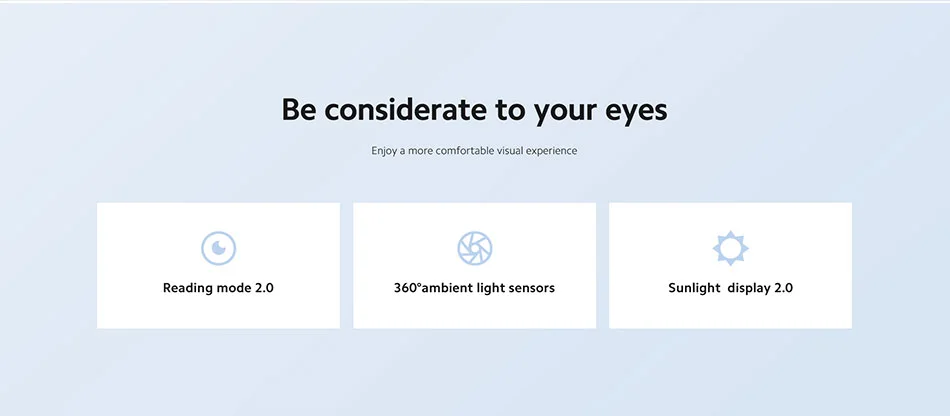 Be considerate to your eyes

Enjoy a more comfortable visual experience

Reading mode 2.0

360°ambient light sensors

Sunlight display 2.0